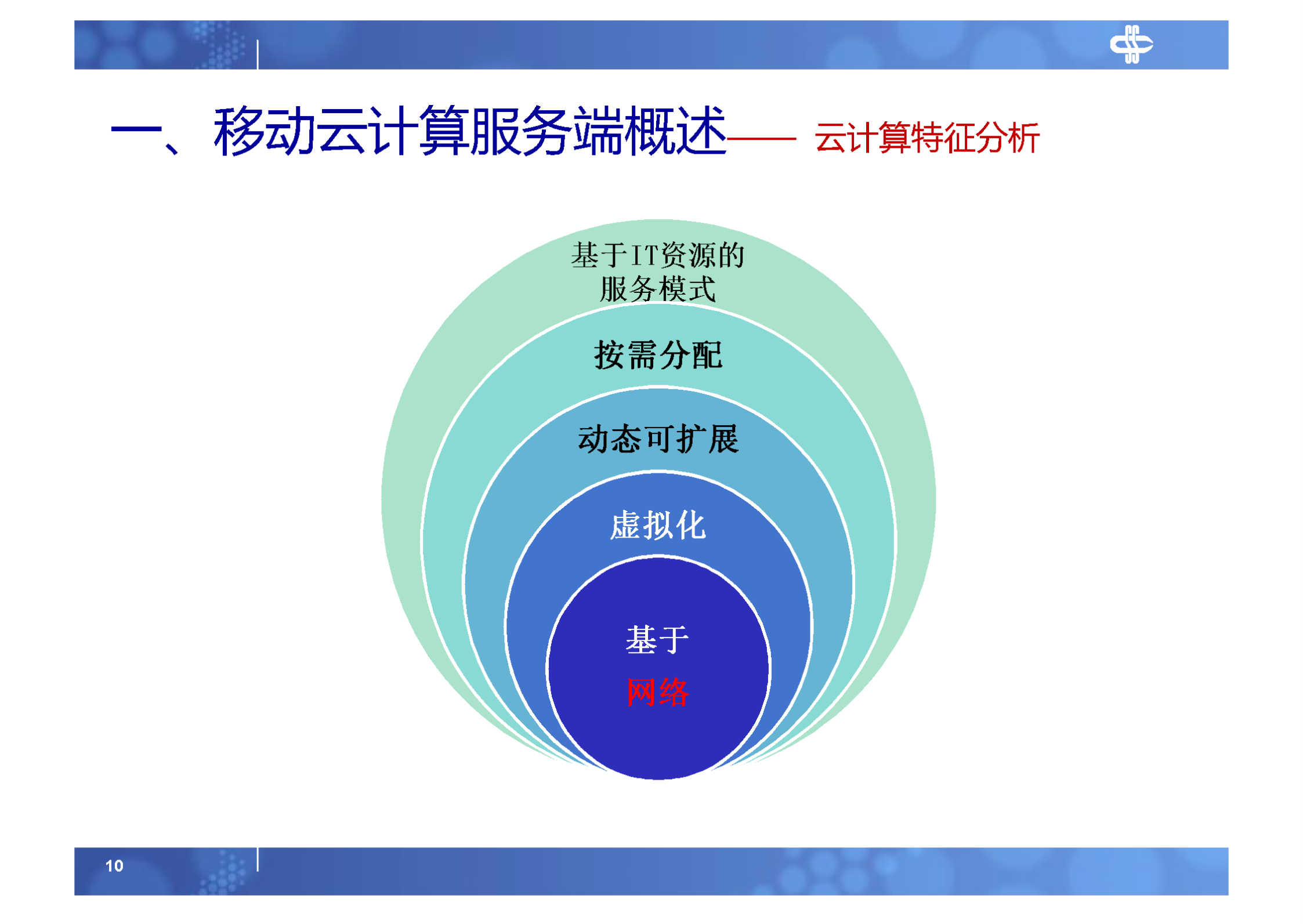 一、移动云计算服务端概述—— 云计算特征分析

基于IT资源的服务模式

按需分配

动态可扩展

虚拟化

基于
网络

10